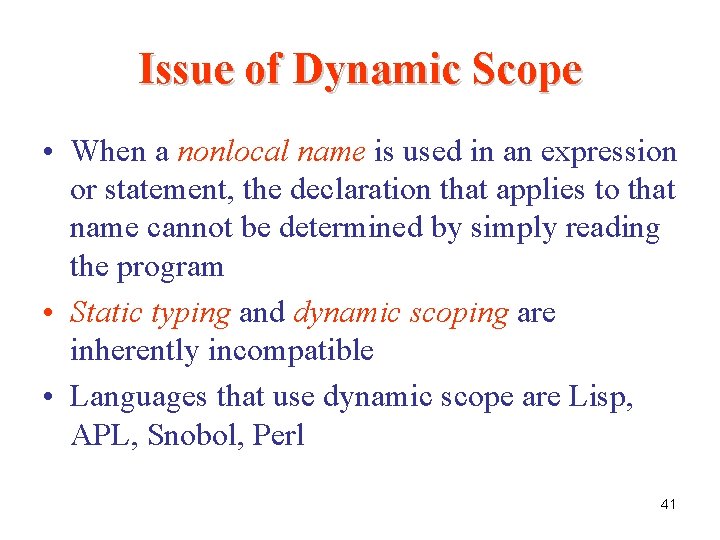 Issue of Dynamic Scope

• When a nonlocal name is used in an expression or statement, the declaration that applies to that name cannot be determined by simply reading the program

• Static typing and dynamic scoping are inherently incompatible

• Languages that use dynamic scope are Lisp, APL, Snobol, Perl

41